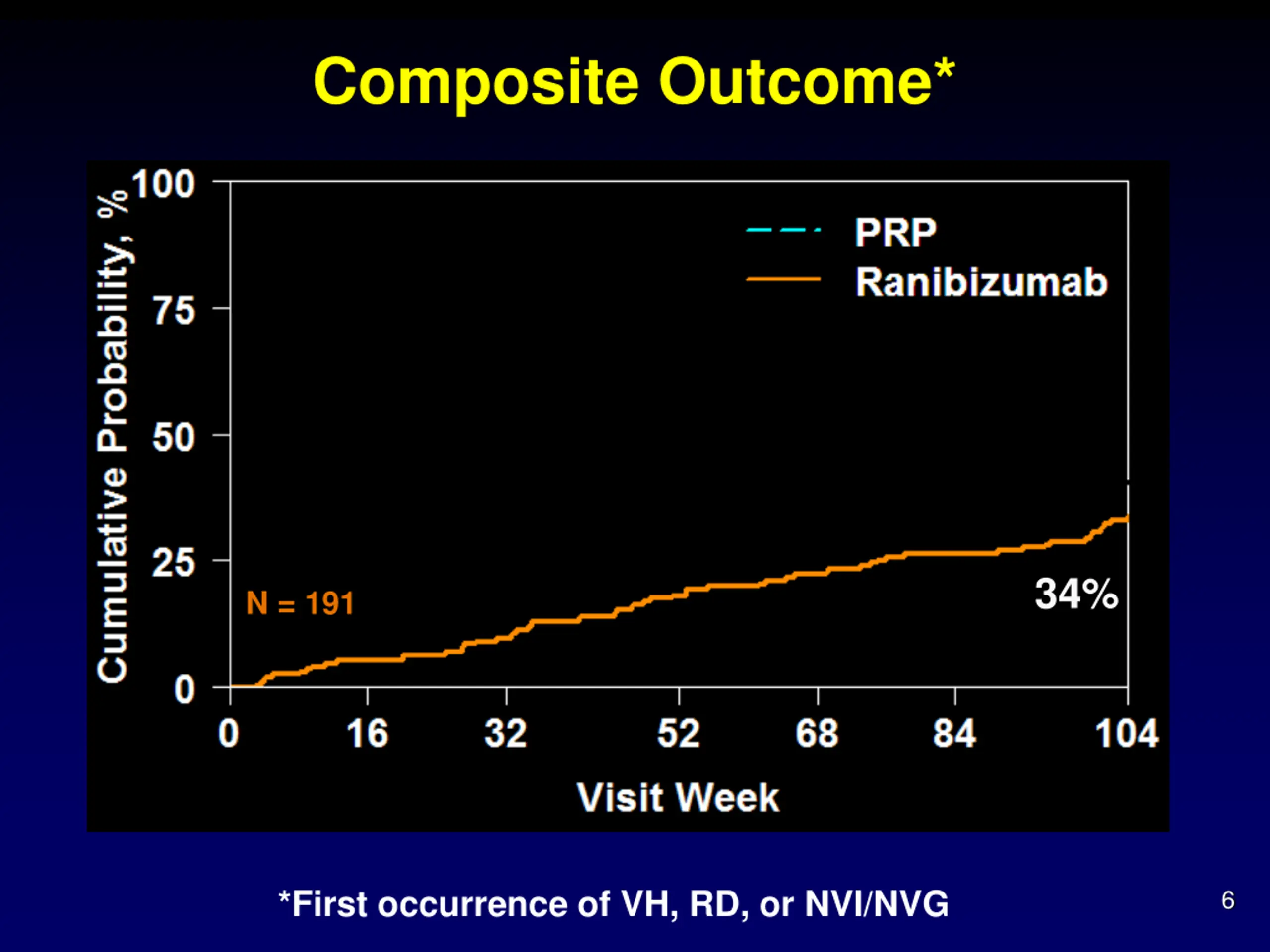 Composite Outcome*

Cumulative Probability, %

100
75
50
25
0

PRP
Ranibizumab

N = 191

34%

0
16
32
52
68
84
104

Visit Week

*First occurrence of VH, RD, or NVI/NVG

6